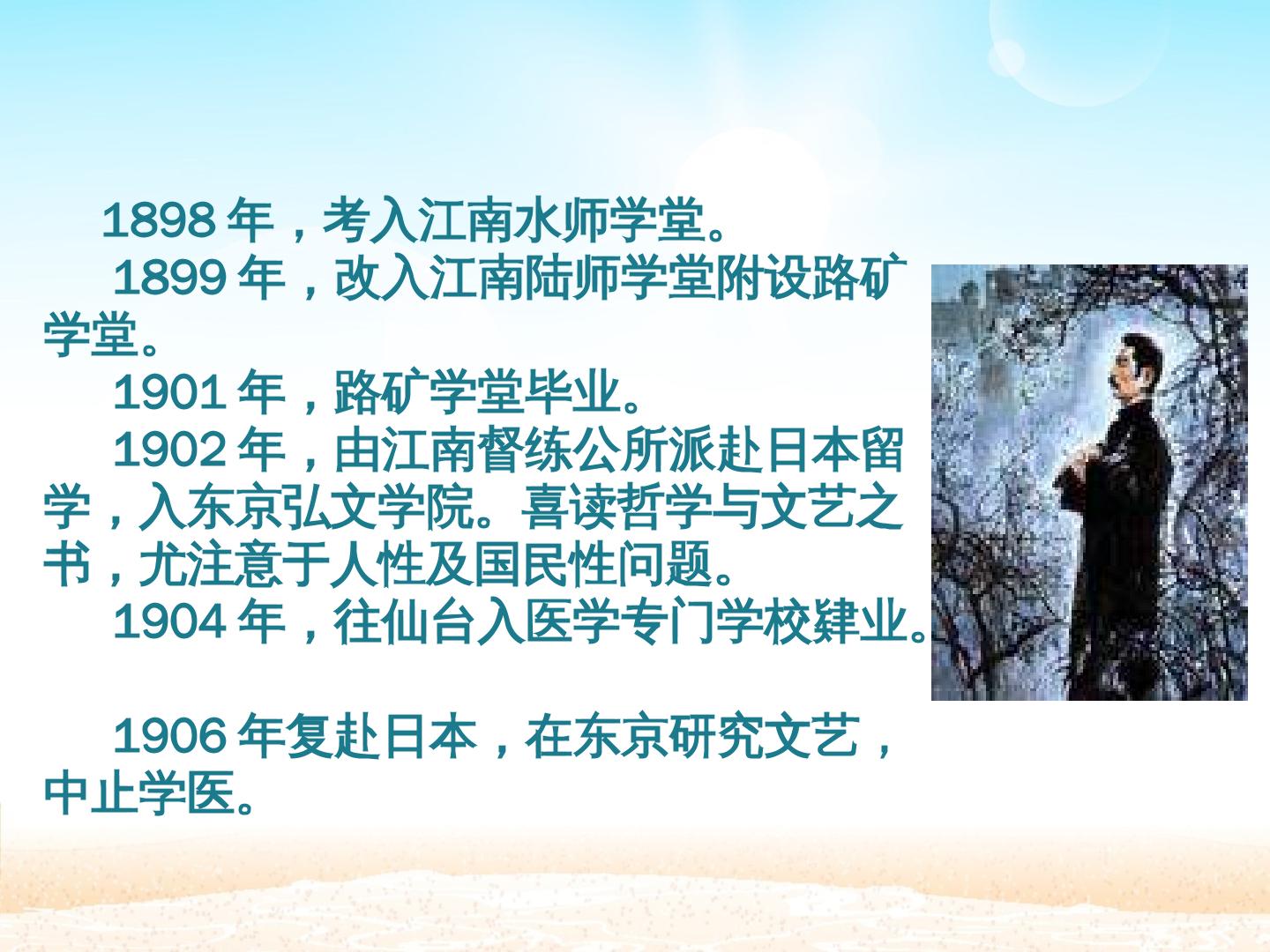 1898年，考入江南水师学堂。

1899年，改入江南陆师学堂附设路矿学堂。

1901年，路矿学堂毕业。

1902年，由江南督练公所派赴日本留学，入东京弘文学院。喜读哲学与文艺之书，尤注意于人性及国民性问题。

1904年，往仙台入医学专门学校肄业。

1906年复赴日本，在东京研究文艺，中止学医。